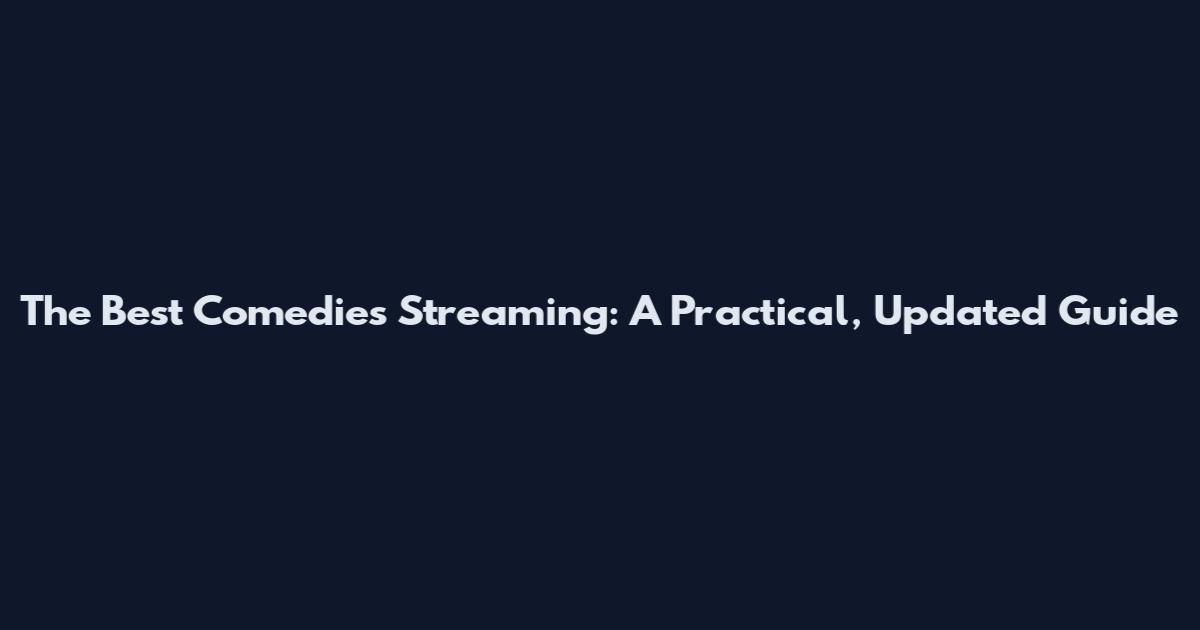 The Best Comedies Streaming: A Practical, Updated Guide